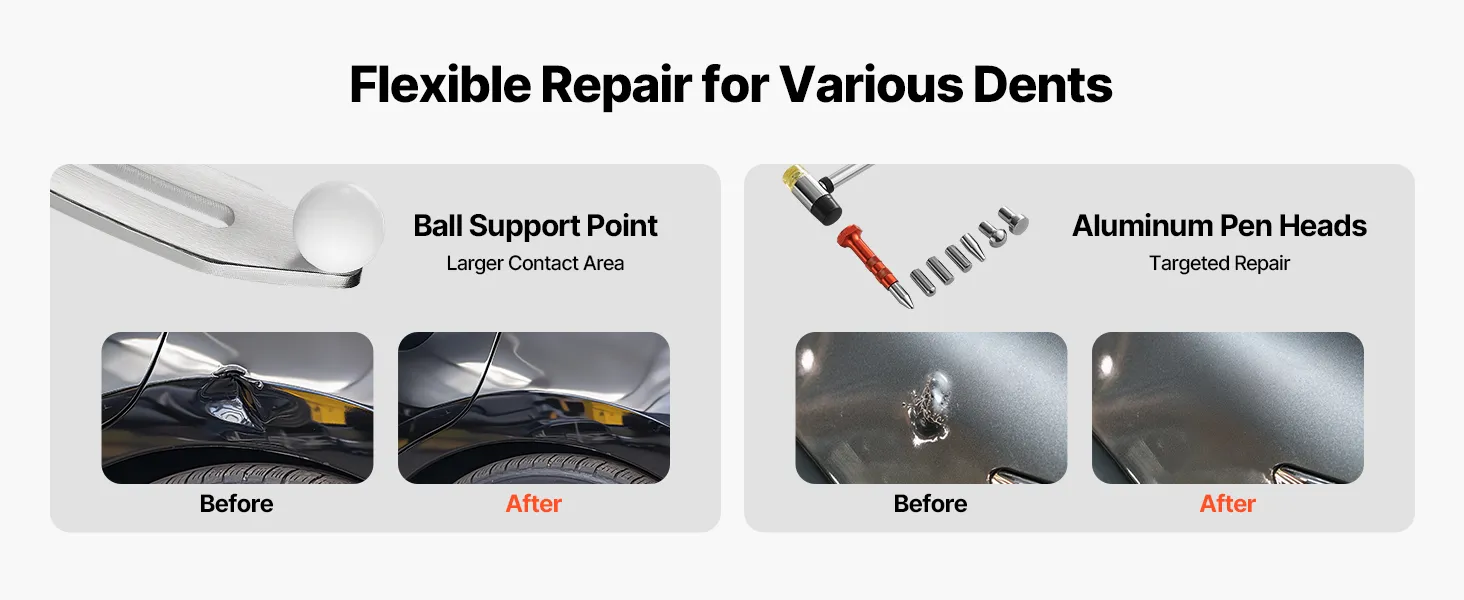 Flexible Repair for Various Dents

Ball Support Point
Larger Contact Area

Before

After

Aluminum Pen Heads
Targeted Repair

Before

After